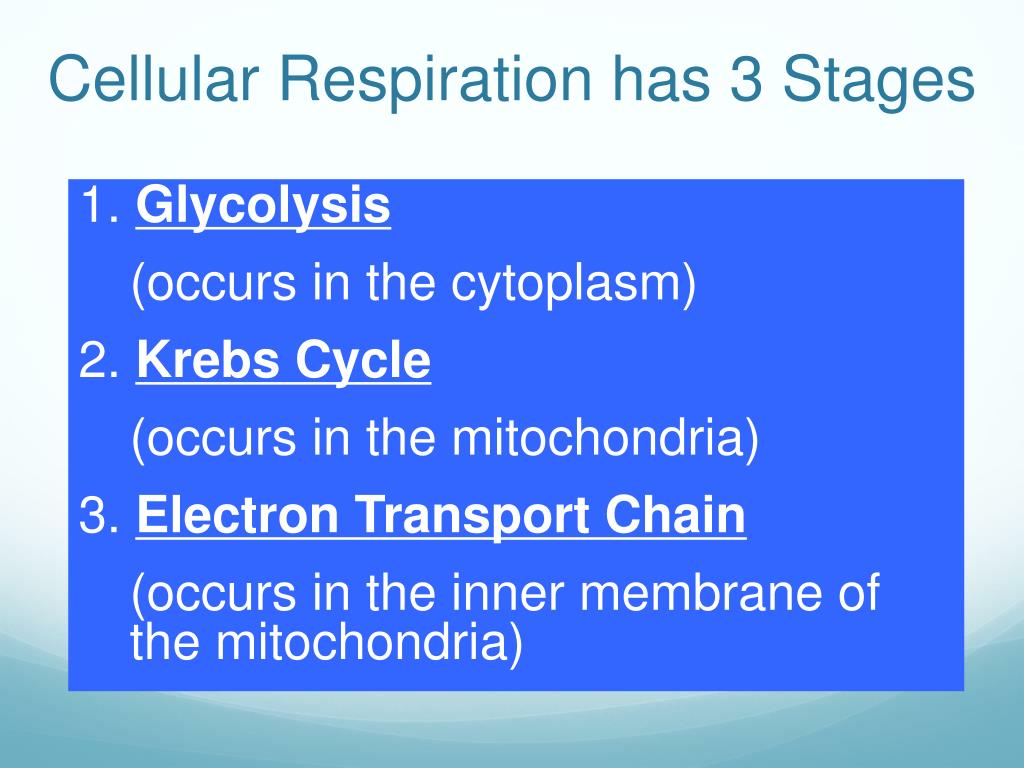 Cellular Respiration has 3 Stages

1. Glycolysis

(occurs in the cytoplasm)

2. Krebs Cycle

(occurs in the mitochondria)

3. Electron Transport Chain

(occurs in the inner membrane of the mitochondria)